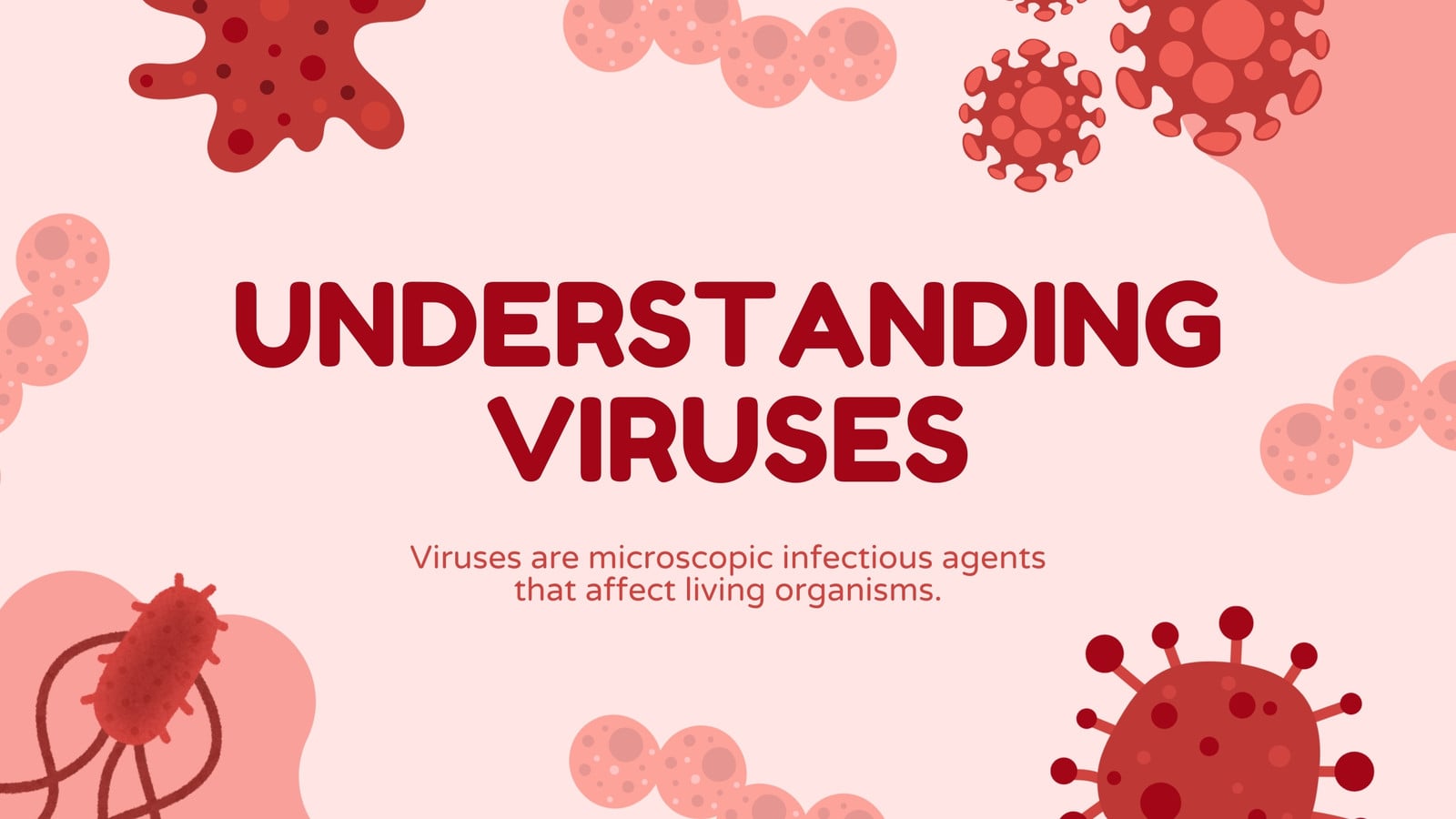 UNDERSTANDING VIRUSES

Viruses are microscopic infectious agents that affect living organisms.